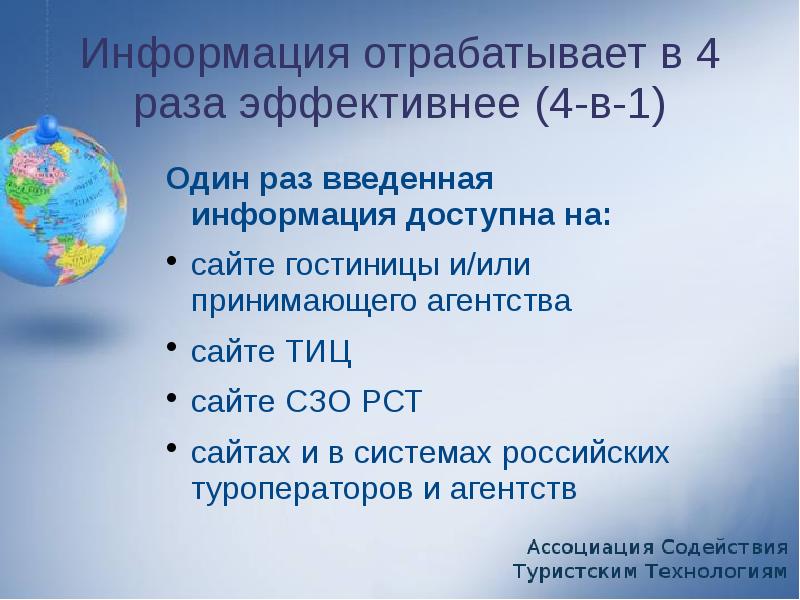 Информация отрабатывает в 4 раза эффективнее (4-в-1)

Один раз введенная информация доступна на:

• сайте гостиницы и/или принимающего агентства

• сайте ТИЦ

• сайте СЗО РСТ

• сайтах и в системах российских туроператоров и агентств

Ассоциация Содействия Туристским Технологиям